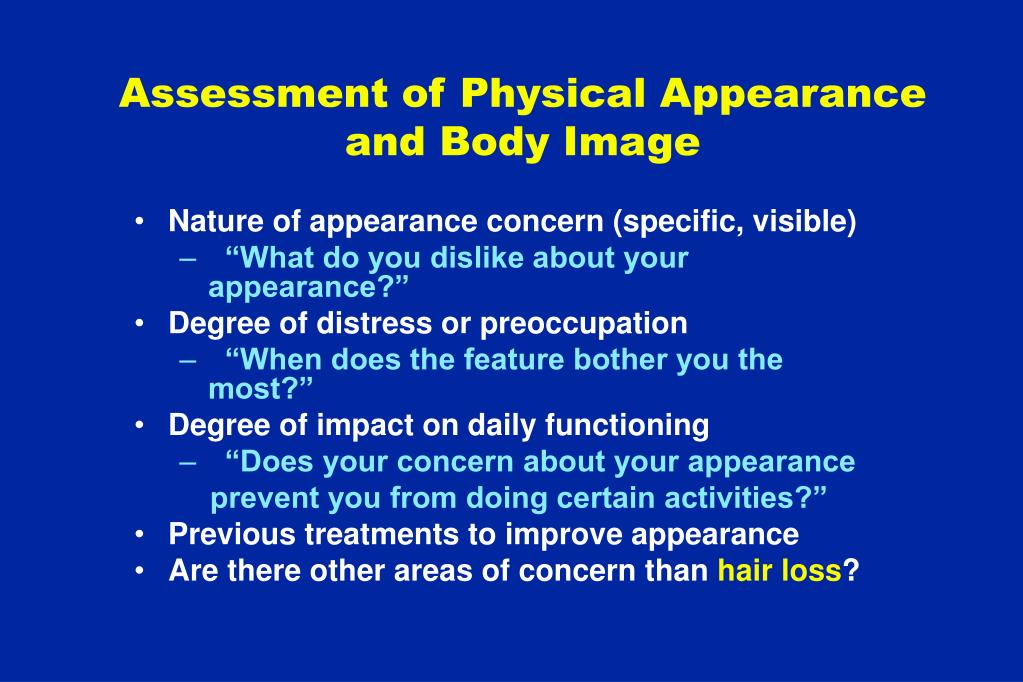 Assessment of Physical Appearance and Body Image

• Nature of appearance concern (specific, visible)
– “What do you dislike about your appearance?”
• Degree of distress or preoccupation
– “When does the feature bother you the most?”
• Degree of impact on daily functioning
– “Does your concern about your appearance prevent you from doing certain activities?”
• Previous treatments to improve appearance
• Are there other areas of concern than hair loss?